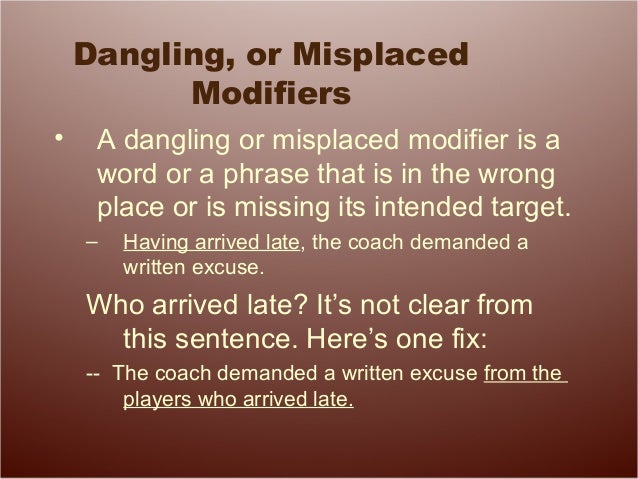 Dangling, or Misplaced Modifiers

• A dangling or misplaced modifier is a word or a phrase that is in the wrong place or is missing its intended target.

– Having arrived late, the coach demanded a written excuse.

Who arrived late? It's not clear from this sentence. Here's one fix:

-- The coach demanded a written excuse from the players who arrived late.